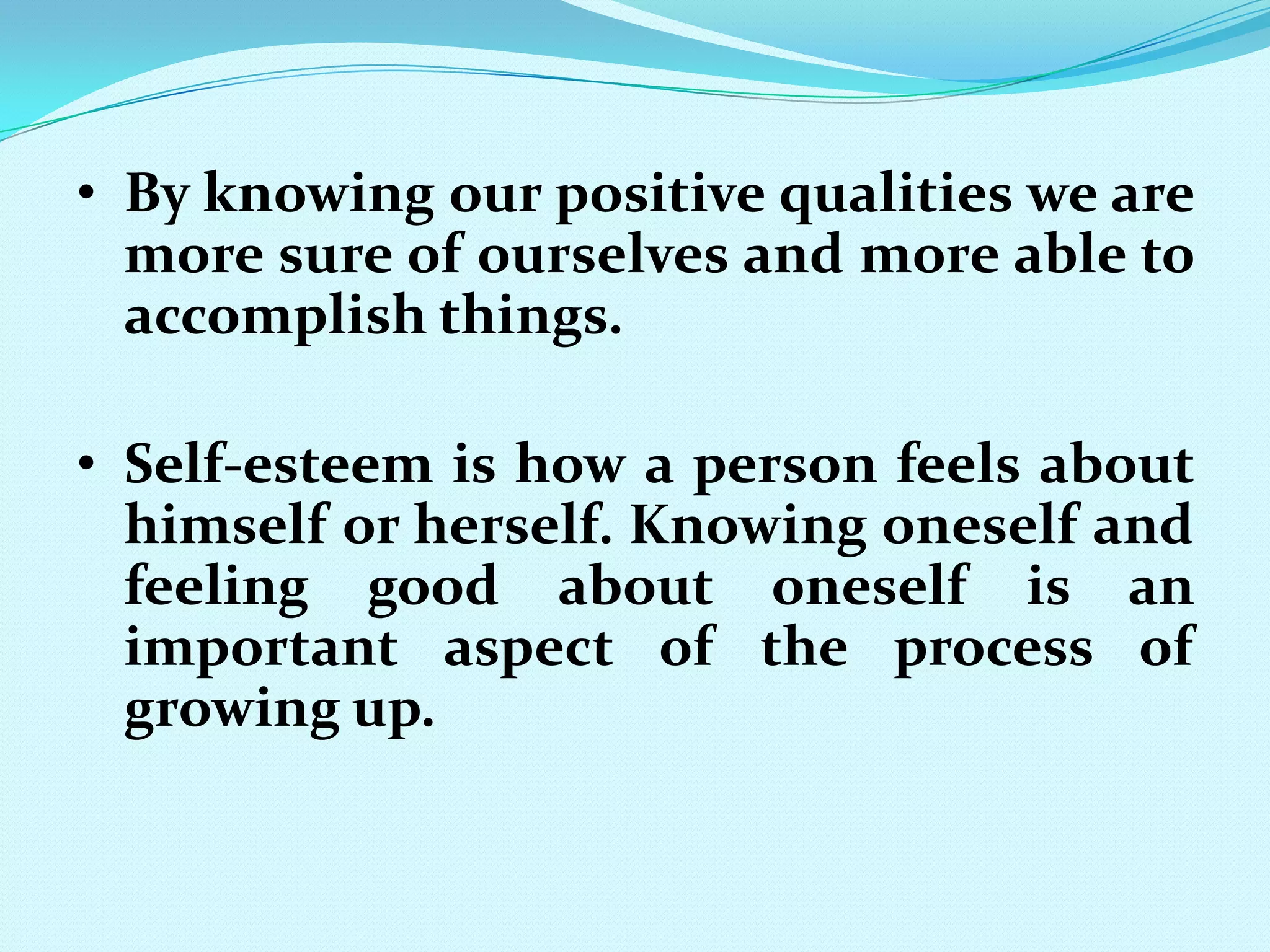 • By knowing our positive qualities we are more sure of ourselves and more able to accomplish things.

• Self-esteem is how a person feels about himself or herself. Knowing oneself and feeling good about oneself is an important aspect of the process of growing up.